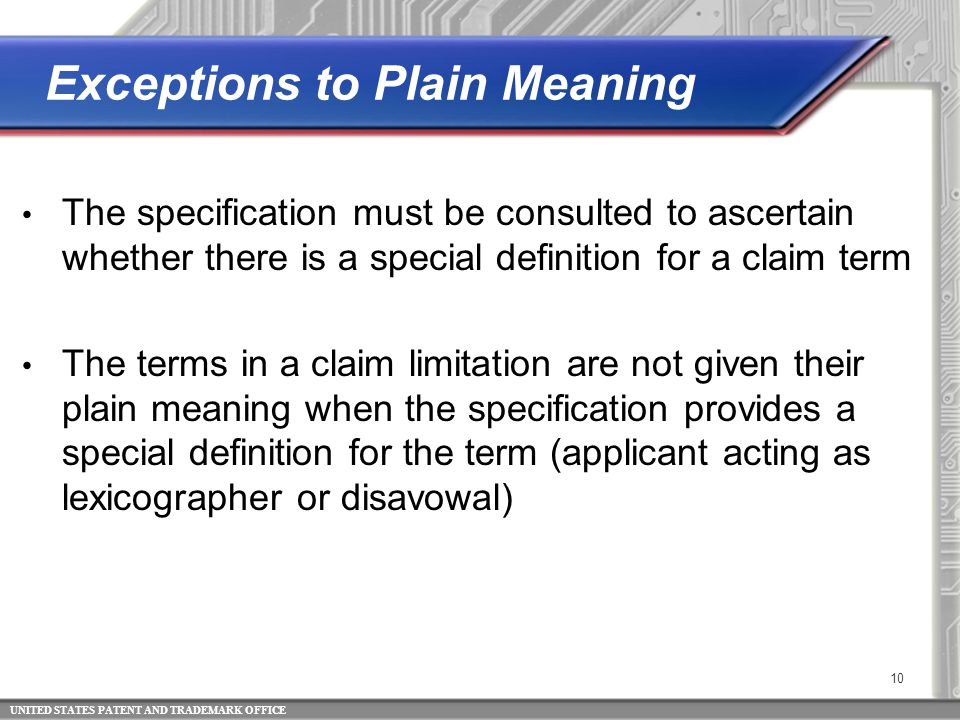 Exceptions to Plain Meaning

• The specification must be consulted to ascertain whether there is a special definition for a claim term

• The terms in a claim limitation are not given their plain meaning when the specification provides a special definition for the term (applicant acting as lexicographer or disavowal)

10

UNITED STATES PATENT AND TRADEMARK OFFICE